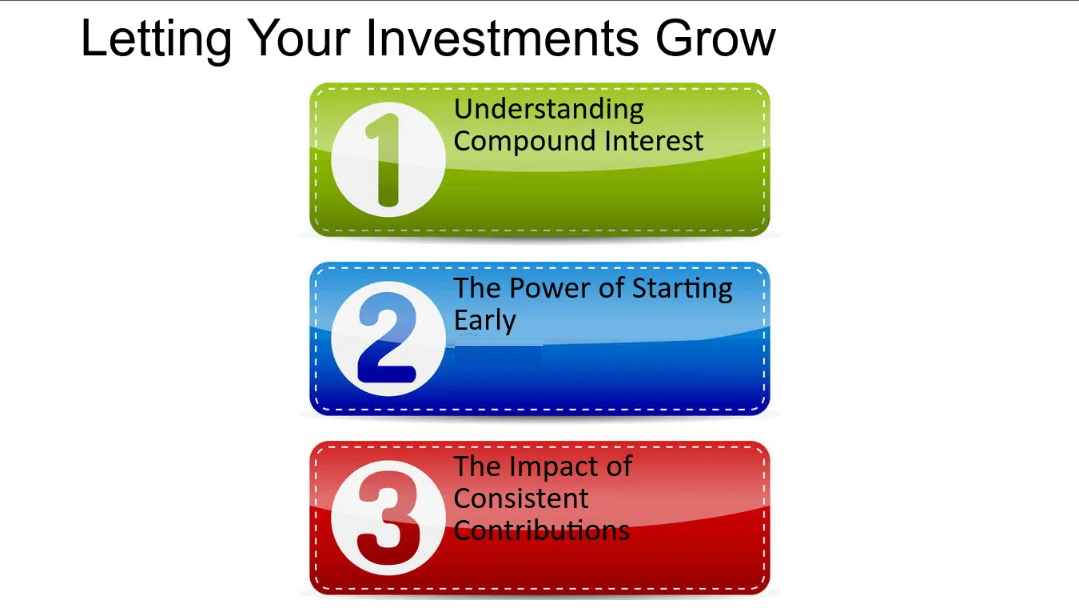 Letting Your Investments Grow

1 Understanding Compound Interest

2 The Power of Starting Early

3 The Impact of Consistent Contributions